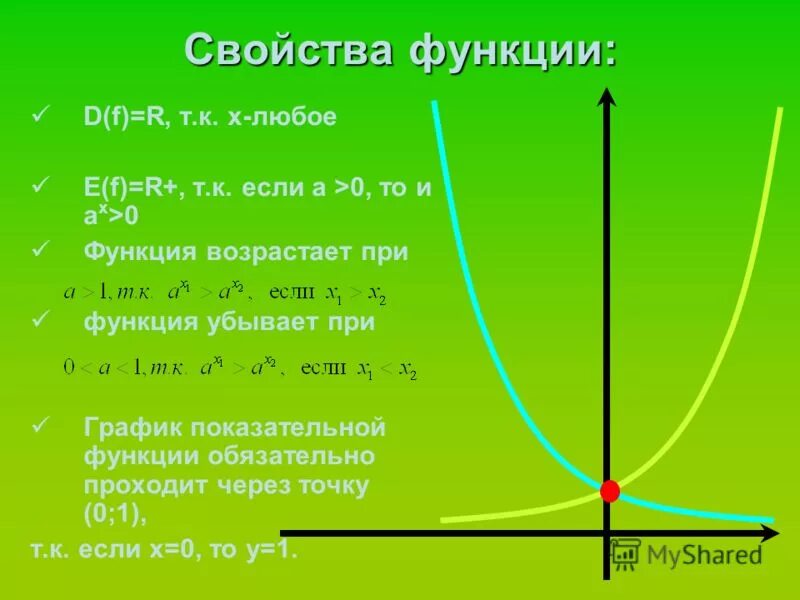 Свойства функции:

✓ D(f)=R, т.к. х-любое

✓ E(f)=R+, т.к. если а >0, то и $a^x>0$

✓ Функция возрастает при

$a>1, т.к.\ a^{x_1}>a^{x_2},\ если\ x_1>x_2$

✓ функция убывает при

$0<a<1, т.к.\ a^{x_1}>a^{x_2},\ если\ x_1<x_2$

✓ График показательной функции обязательно проходит через точку (0;1),

т.к. если х=0, то у=1.

MyShared